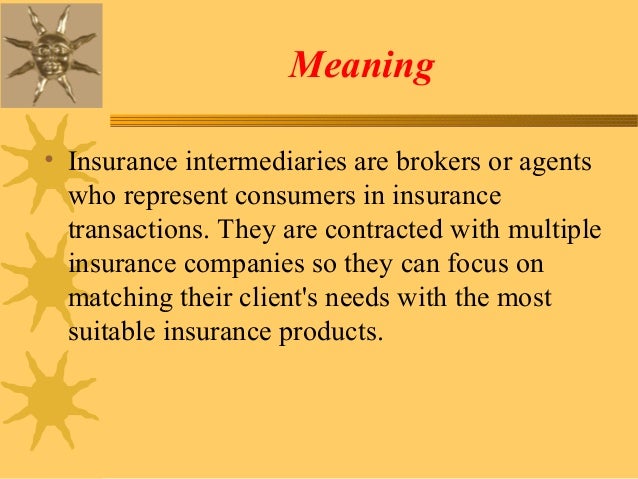 Meaning

• Insurance intermediaries are brokers or agents who represent consumers in insurance transactions. They are contracted with multiple insurance companies so they can focus on matching their client's needs with the most suitable insurance products.